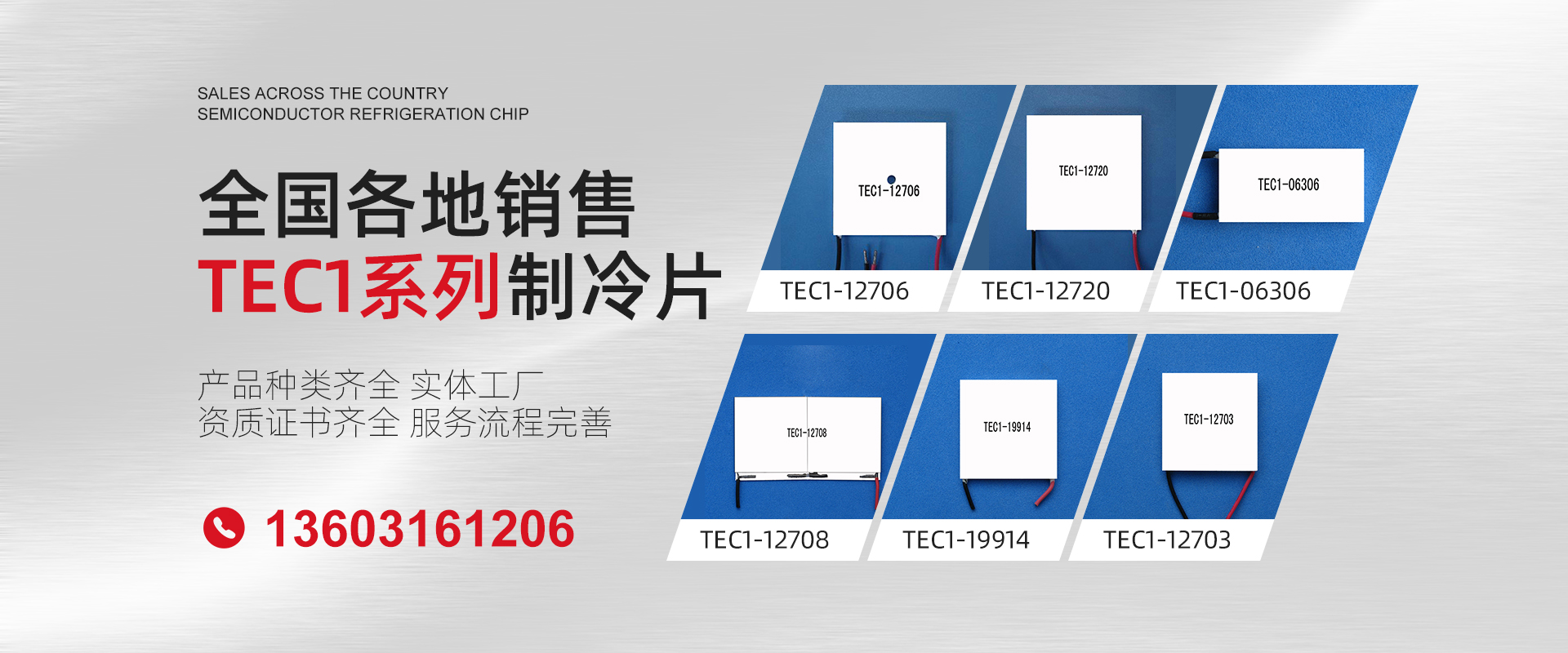 SALES ACROSS THE COUNTRY
SEMICONDUCTOR REFRIGERATION CHIP

全国各地销售
TEC1系列制冷片

产品种类齐全 实体工厂
资质证书齐全 服务流程完善

13603161206

TEC1-12706

TEC1-12706

TEC1-12720

TEC1-12720

TEC1-06306

TEC1-06306

TEC1-12708

TEC1-12708

TEC1-19914

TEC1-19914

TEC1-12703

TEC1-12703